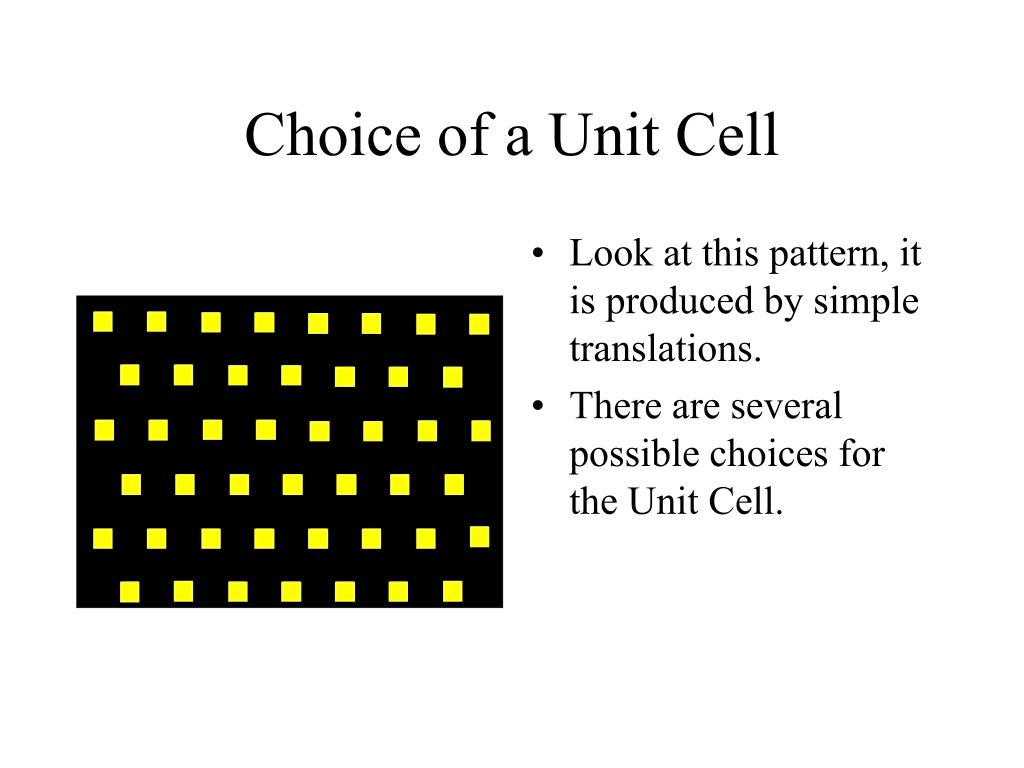 Choice of a Unit Cell

• Look at this pattern, it is produced by simple translations.
• There are several possible choices for the Unit Cell.